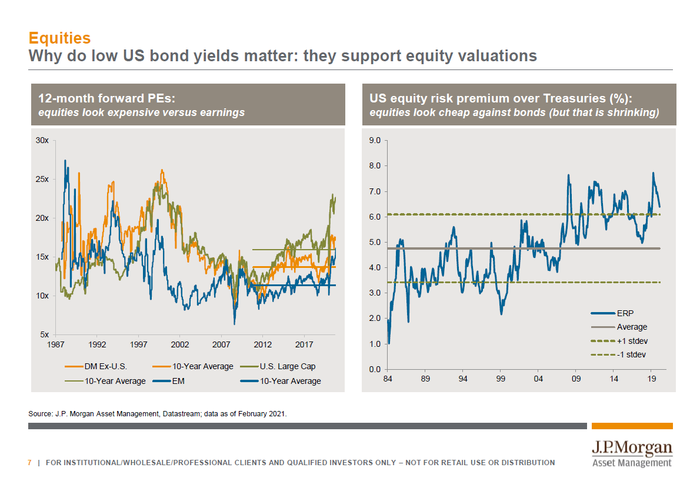 Equities
Why do low US bond yields matter: they support equity valuations

12-month forward PEs:
equities look expensive versus earnings

30x
25x
20x
15x
10x
5x
1987 1992 1997 2002 2007 2012 2017

DM Ex-U.S. 10-Year Average U.S. Large Cap
10-Year Average EM 10-Year Average

US equity risk premium over Treasuries (%):
equities look cheap against bonds (but that is shrinking)

9.0
8.0
7.0
6.0
5.0
4.0
3.0
2.0
1.0
0.0
84 89 94 99 04 09 14 19

ERP
Average
+1 stdev
-1 stdev

Source: J.P. Morgan Asset Management, Datastream; data as of February 2021.

7 | FOR INSTITUTIONAL/WHOLESALE/PROFESSIONAL CLIENTS AND QUALIFIED INVESTORS ONLY – NOT FOR RETAIL USE OR DISTRIBUTION

J.P.Morgan
Asset Management